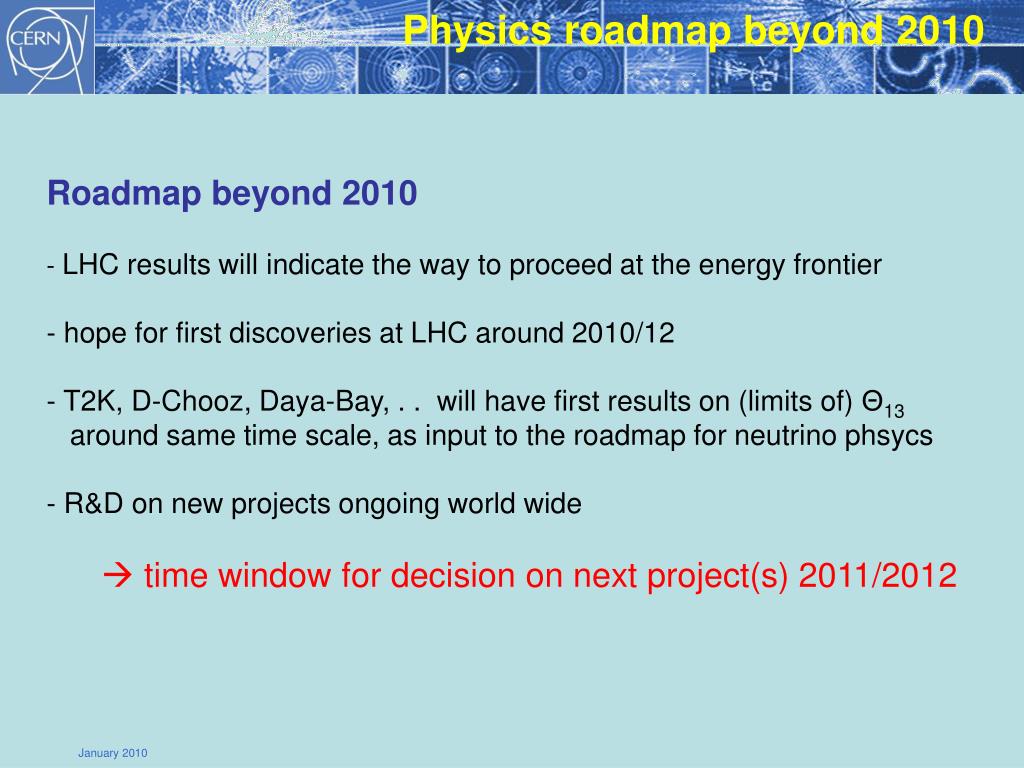 CERN

Physics roadmap beyond 2010

Roadmap beyond 2010

- LHC results will indicate the way to proceed at the energy frontier

- hope for first discoveries at LHC around 2010/12

- T2K, D-Chooz, Daya-Bay, . . will have first results on (limits of) $\Theta_{13}$ around same time scale, as input to the roadmap for neutrino phsycs

- R&D on new projects ongoing world wide

→ time window for decision on next project(s) 2011/2012

January 2010